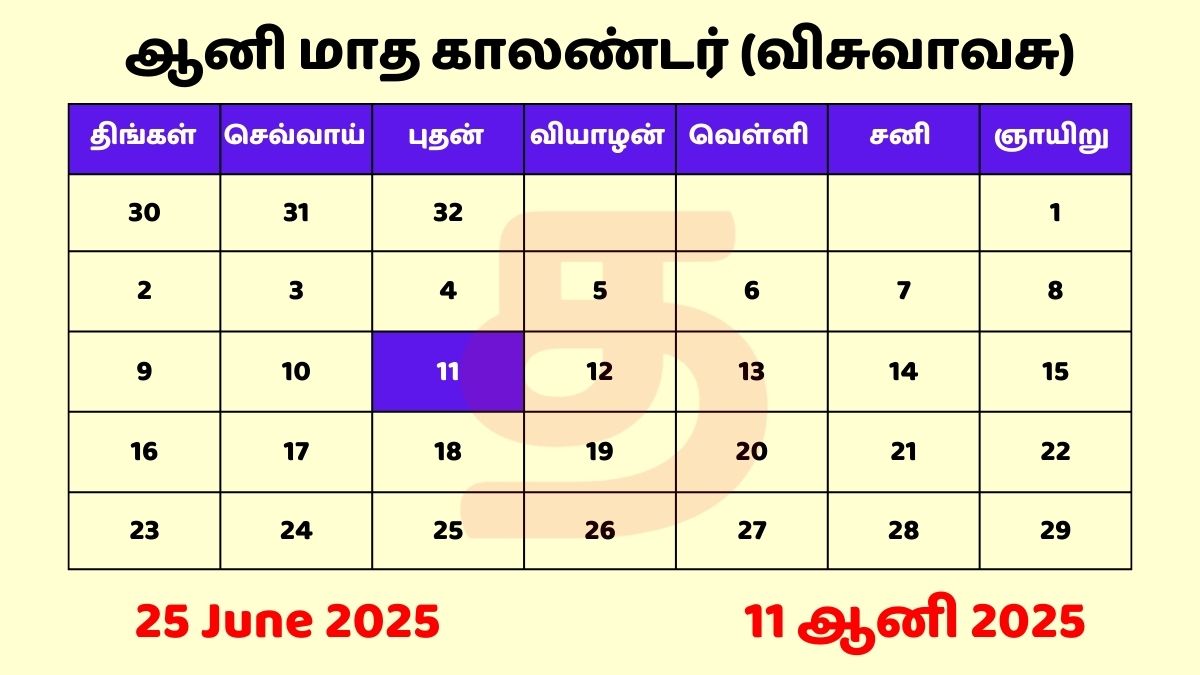 ஆனி மாத காலண்டர் (விசுவாவசு)

| திங்கள் | செவ்வாய் | புதன் | வியாழன் | வெள்ளி | சனி | ஞாயிறு |
|---|---|---|---|---|---|---|
| 30 | 31 | 32 | | | | 1 |
| 2 | 3 | 4 | 5 | 6 | 7 | 8 |
| 9 | 10 | 11 | 12 | 13 | 14 | 15 |
| 16 | 17 | 18 | 19 | 20 | 21 | 22 |
| 23 | 24 | 25 | 26 | 27 | 28 | 29 |

25 June 2025

11 ஆனி 2025